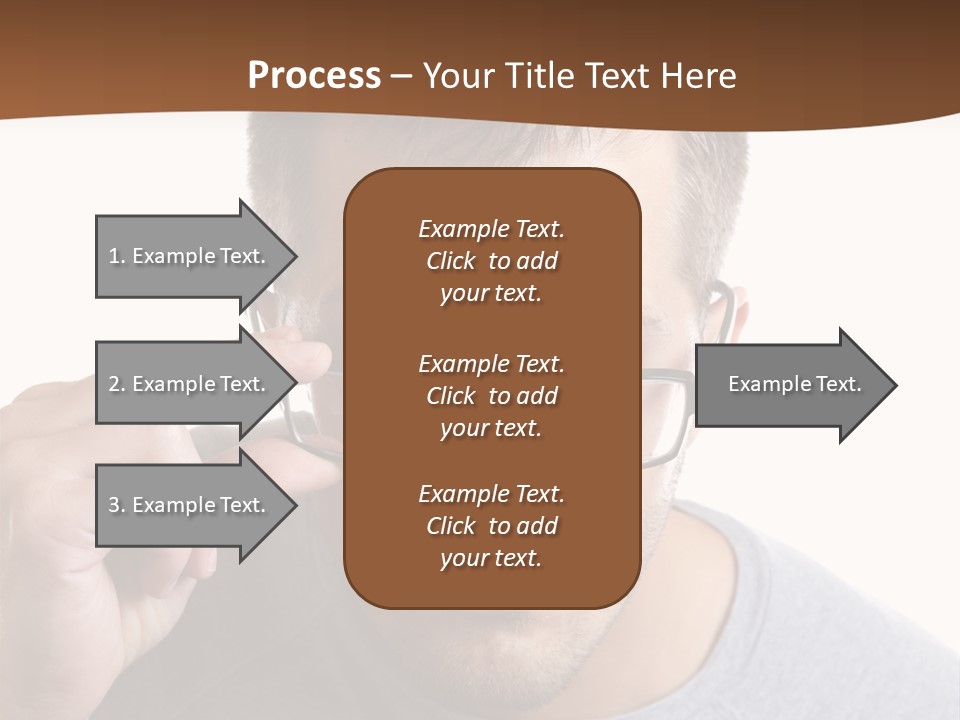 Process – Your Title Text Here

1. Example Text.

2. Example Text.

3. Example Text.

Example Text. Click to add your text.

Example Text. Click to add your text.

Example Text. Click to add your text.

Example Text.